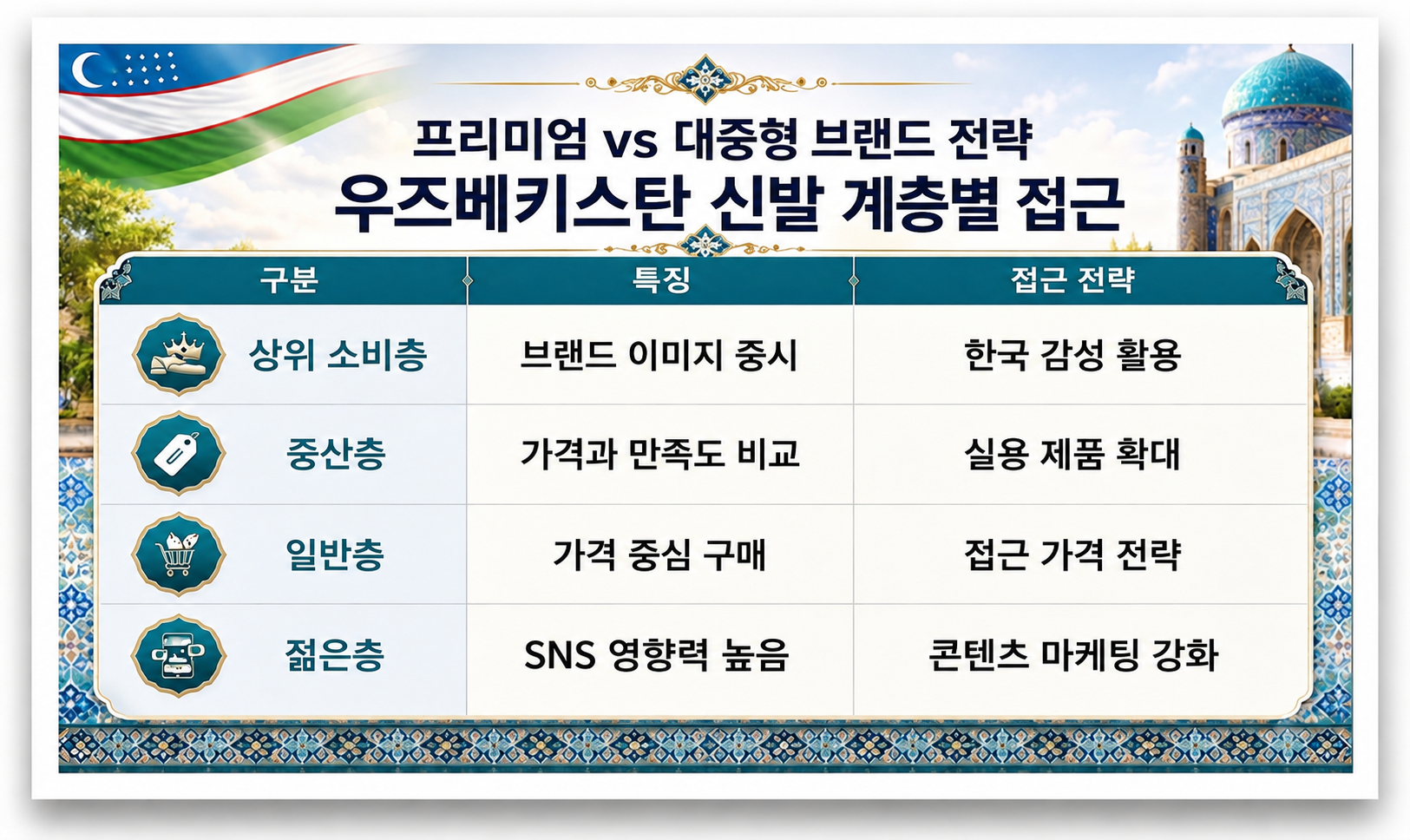 프리미엄 vs 대중형 브랜드 전략
우즈베키스탄 신발 계층별 접근

| 구분 | 특징 | 접근 전략 |
|---|---|---|
| 상위 소비층 | 브랜드 이미지 중시 | 한국 감성 활용 |
| 중산층 | 가격과 만족도 비교 | 실용 제품 확대 |
| 일반층 | 가격 중심 구매 | 접근 가격 전략 |
| 젊은층 | SNS 영향력 높음 | 콘텐츠 마케팅 강화 |